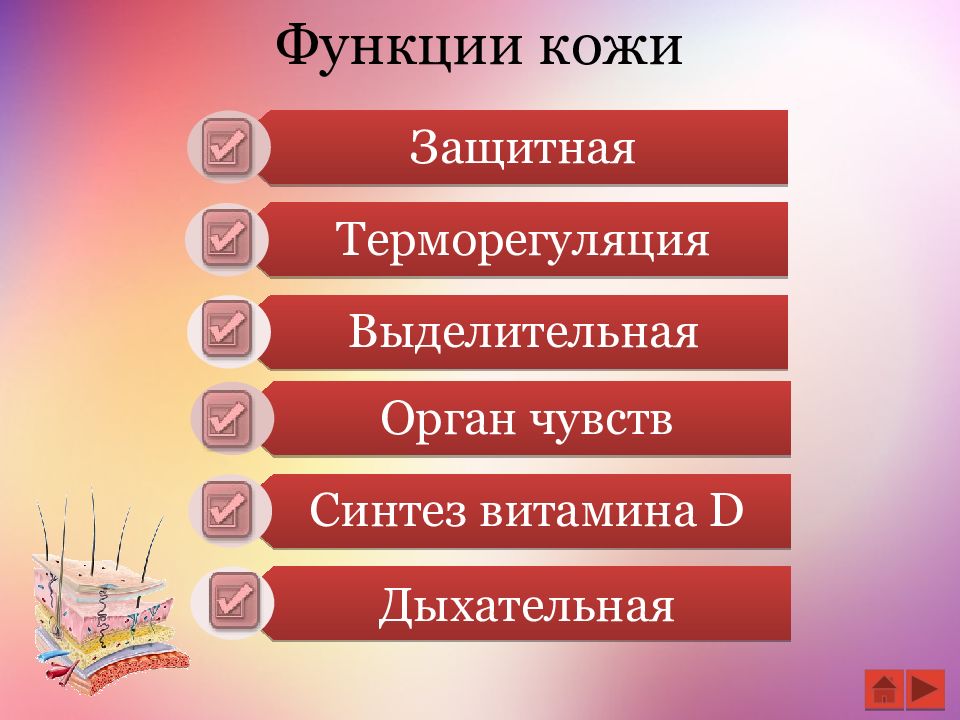 Функции кожи

Защитная

Терморегуляция

Выделительная

Орган чувств

Синтез витамина D

Дыхательная